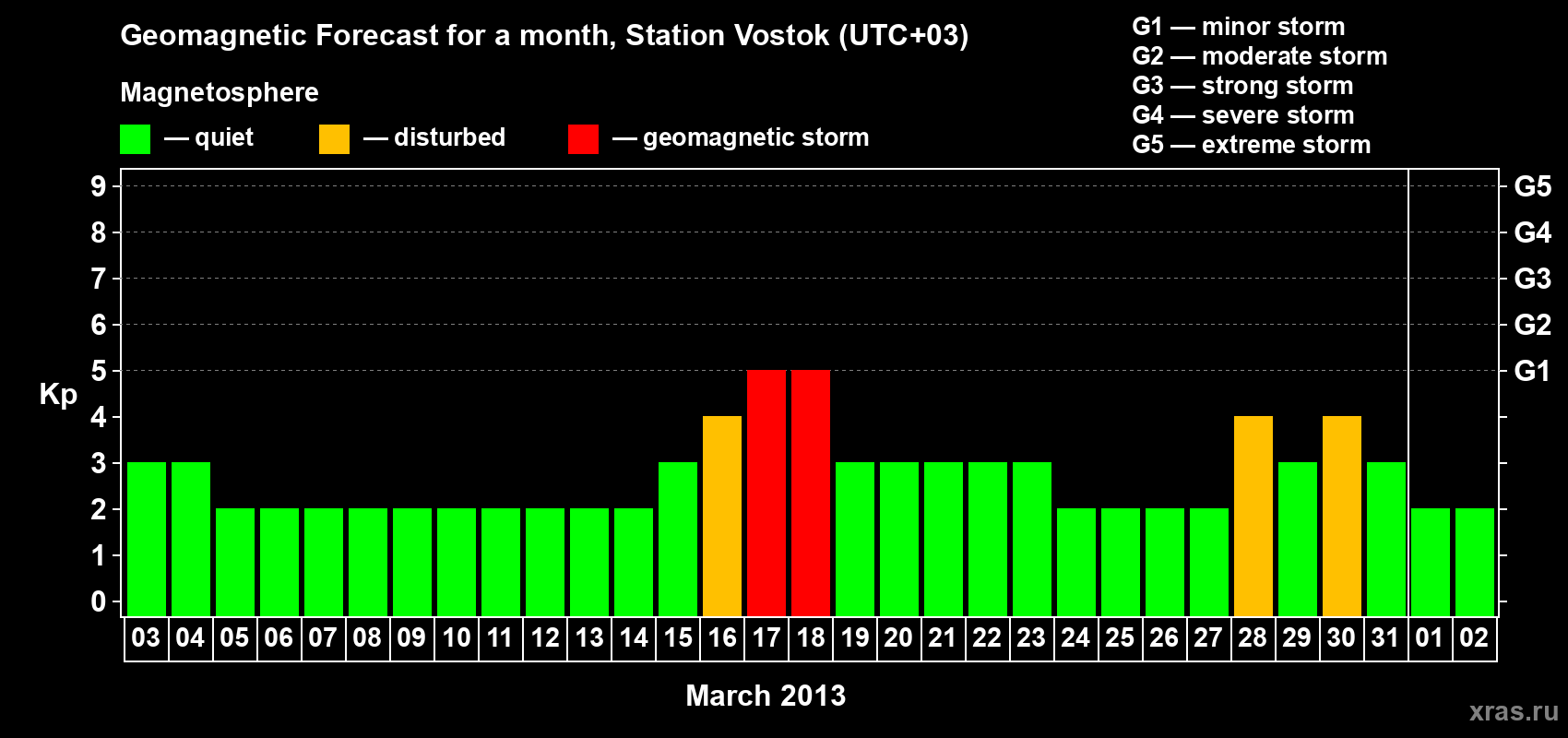 Geomagnetic Forecast for a month, Station Vostok (UTC+03)

Magnetosphere

— quiet — disturbed — geomagnetic storm

G1 — minor storm
G2 — moderate storm
G3 — strong storm
G4 — severe storm
G5 — extreme storm

Kp

9
8
7
6
5
4
3
2
1
0

G5
G4
G3
G2
G1

03 04 05 06 07 08 09 10 11 12 13 14 15 16 17 18 19 20 21 22 23 24 25 26 27 28 29 30 31 01 02

March 2013

xras.ru